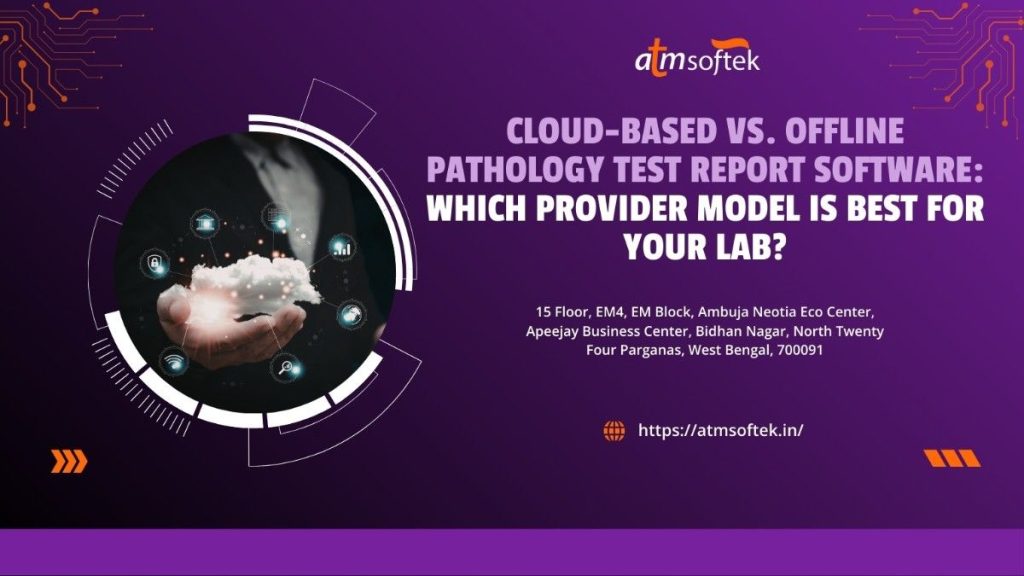 atmsoftek

CLOUD-BASED VS. OFFLINE PATHOLOGY TEST REPORT SOFTWARE: WHICH PROVIDER MODEL IS BEST FOR YOUR LAB?

15 Floor, EM4, EM Block, Ambuja Neotia Eco Center, Apeejay Business Center, Bidhan Nagar, North Twenty Four Parganas, West Bengal, 700091

https://atmsoftek.in/